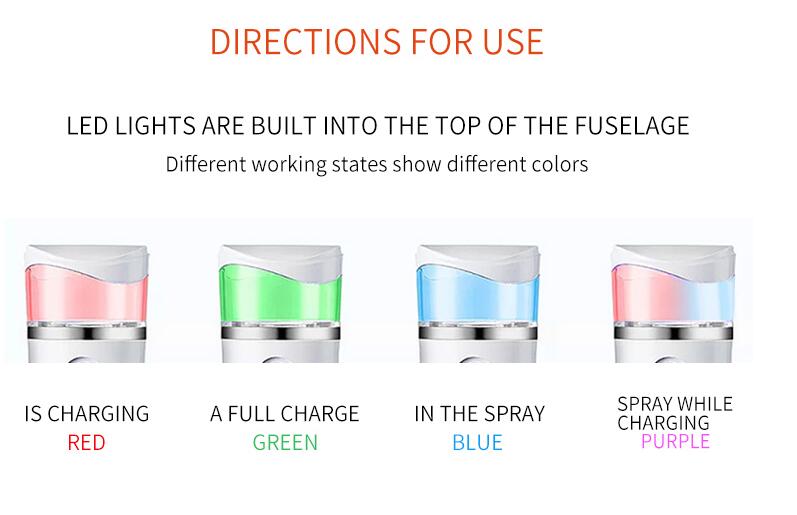 DIRECTIONS FOR USE

LED LIGHTS ARE BUILT INTO THE TOP OF THE FUSELAGE

Different working states show different colors

IS CHARGING
RED

A FULL CHARGE
GREEN

IN THE SPRAY
BLUE

SPRAY WHILE CHARGING
PURPLE